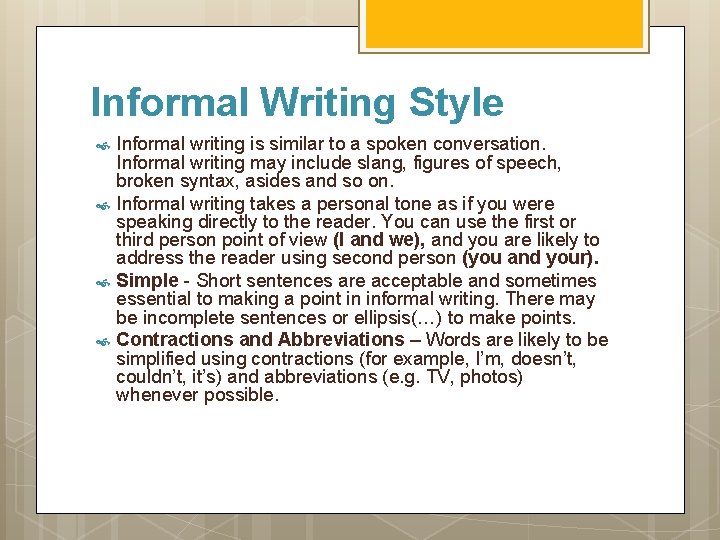 Informal Writing Style

Informal writing is similar to a spoken conversation. Informal writing may include slang, figures of speech, broken syntax, asides and so on.

Informal writing takes a personal tone as if you were speaking directly to the reader. You can use the first or third person point of view (I and we), and you are likely to address the reader using second person (you and your).

Simple - Short sentences are acceptable and sometimes essential to making a point in informal writing. There may be incomplete sentences or ellipsis(…) to make points.

Contractions and Abbreviations – Words are likely to be simplified using contractions (for example, I'm, doesn't, couldn't, it's) and abbreviations (e.g. TV, photos) whenever possible.